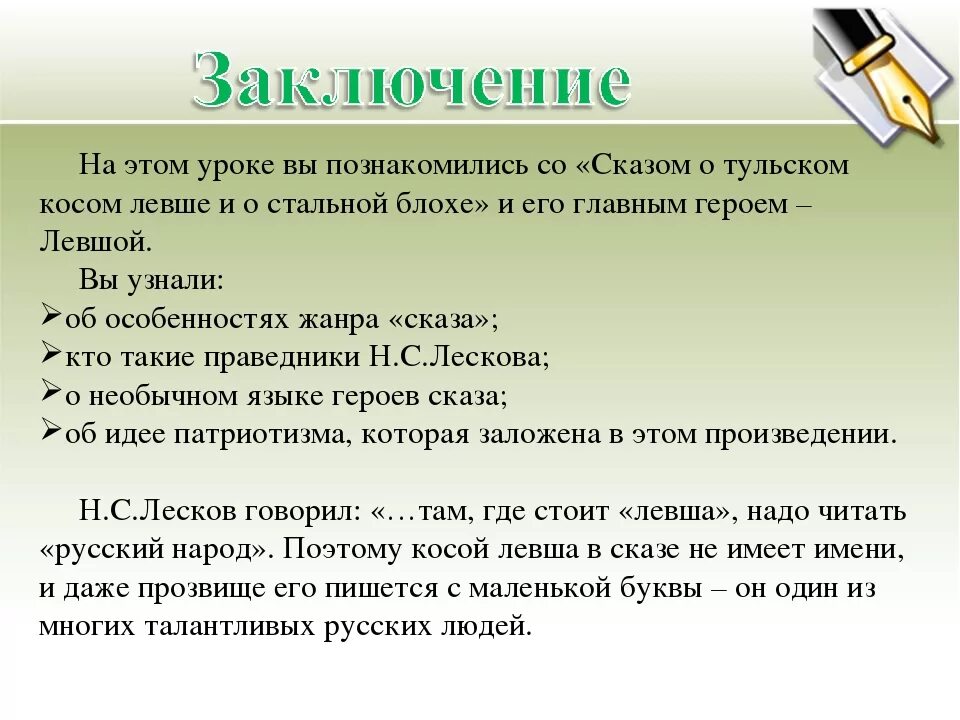 Заключение

На этом уроке вы познакомились со «Сказом о тульском косом левше и о стальной блохе» и его главным героем – Левшой.

Вы узнали:
➢об особенностях жанра «сказа»;
➢кто такие праведники Н.С.Лескова;
➢о необычном языке героев сказа;
➢об идее патриотизма, которая заложена в этом произведении.

Н.С.Лесков говорил: «…там, где стоит «левша», надо читать «русский народ». Поэтому косой левша в сказе не имеет имени, и даже прозвище его пишется с маленькой буквы – он один из многих талантливых русских людей.